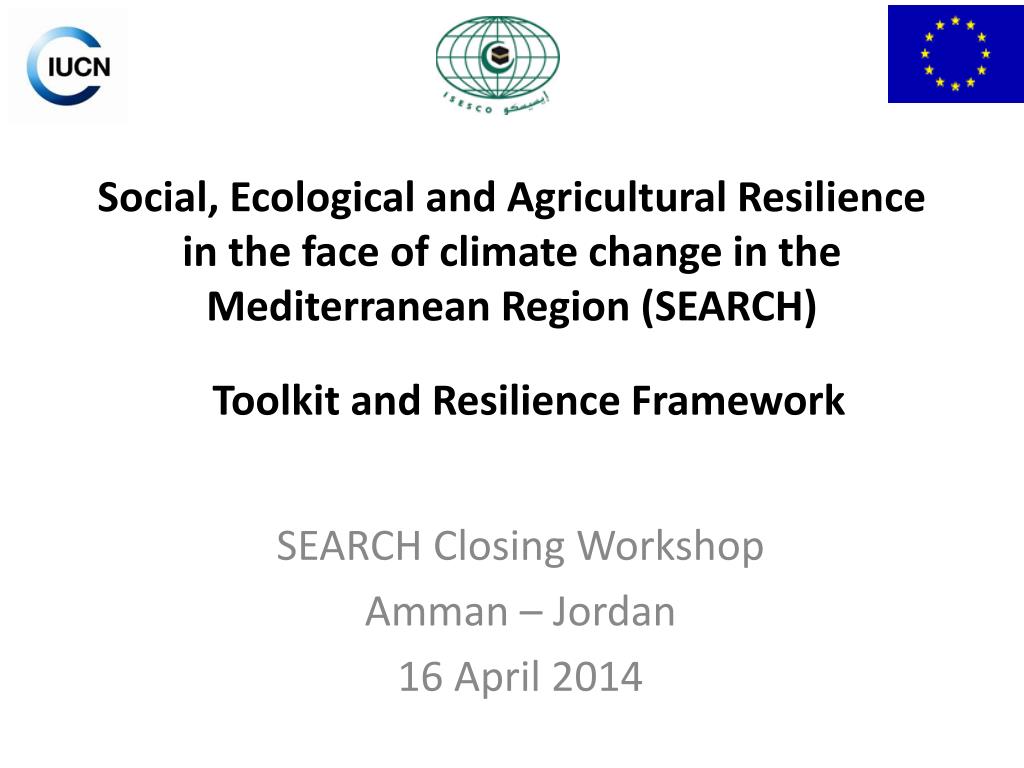 IUCN

ISESCO إيسيسكو

Social, Ecological and Agricultural Resilience in the face of climate change in the Mediterranean Region (SEARCH)

Toolkit and Resilience Framework

SEARCH Closing Workshop
Amman – Jordan
16 April 2014